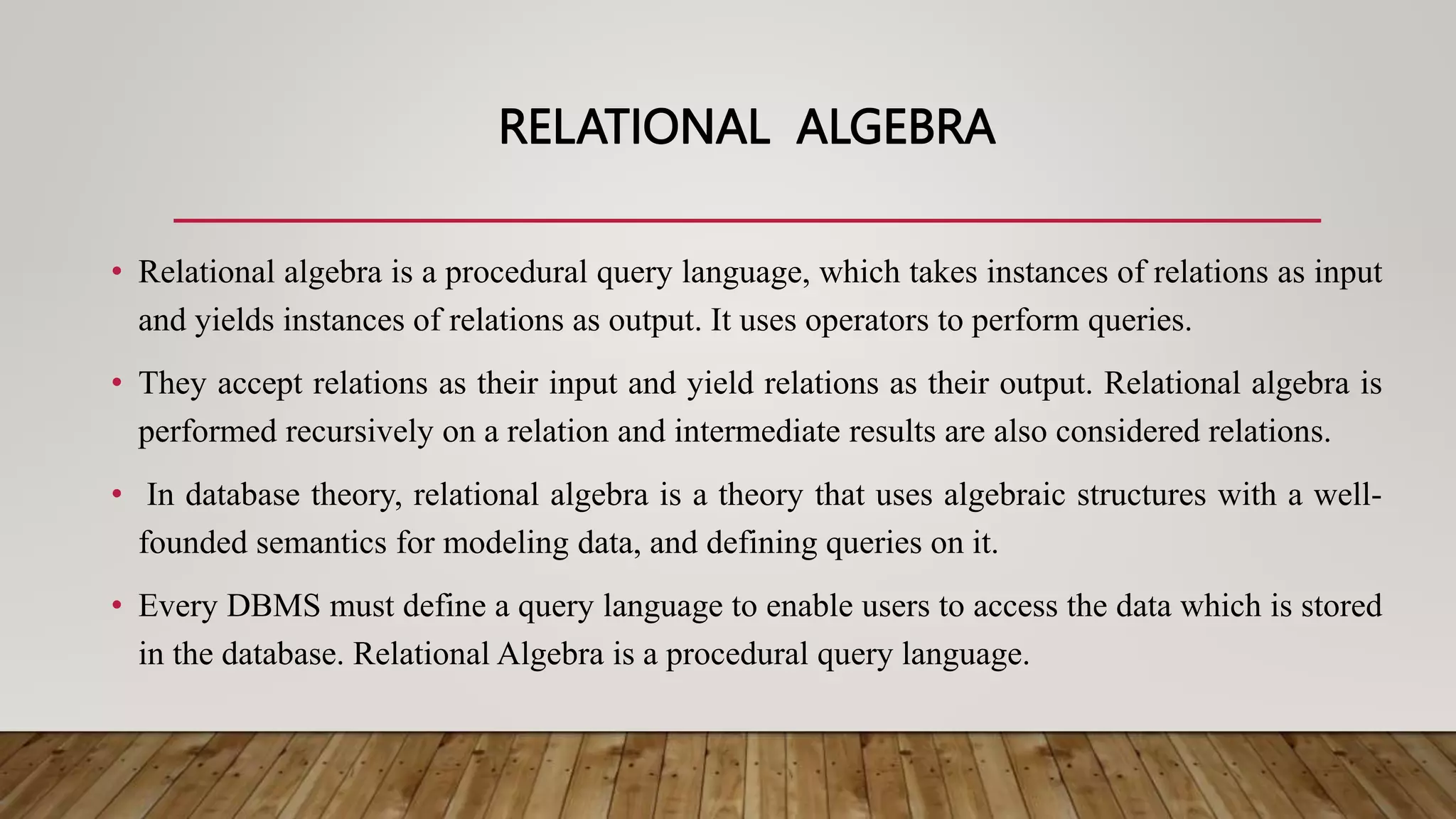 RELATIONAL ALGEBRA

• Relational algebra is a procedural query language, which takes instances of relations as input and yields instances of relations as output. It uses operators to perform queries.

• They accept relations as their input and yield relations as their output. Relational algebra is performed recursively on a relation and intermediate results are also considered relations.

• In database theory, relational algebra is a theory that uses algebraic structures with a well-founded semantics for modeling data, and defining queries on it.

• Every DBMS must define a query language to enable users to access the data which is stored in the database. Relational Algebra is a procedural query language.